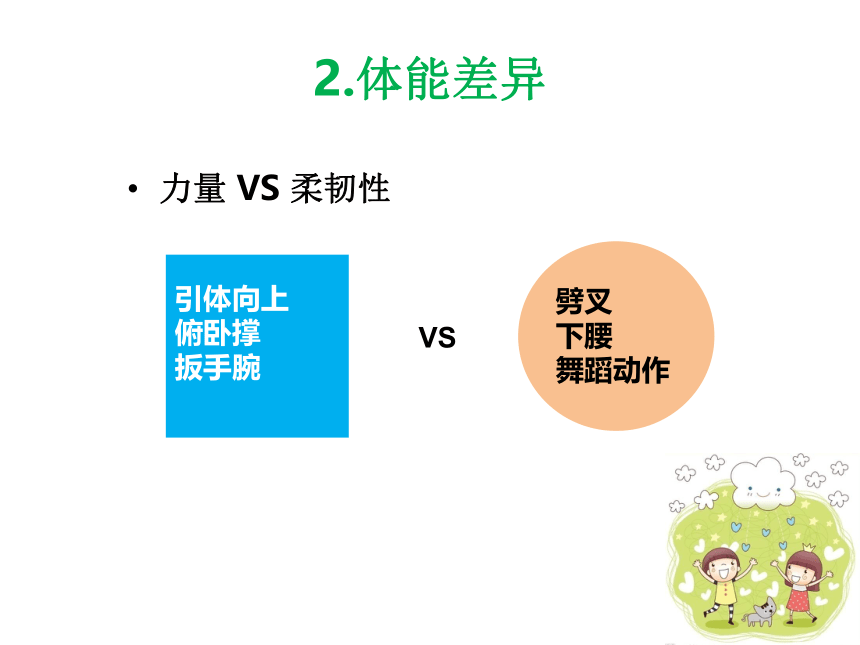 2.体能差异

• 力量 VS 柔韧性

引体向上
俯卧撑
扳手腕

VS

劈叉
下腰
舞蹈动作